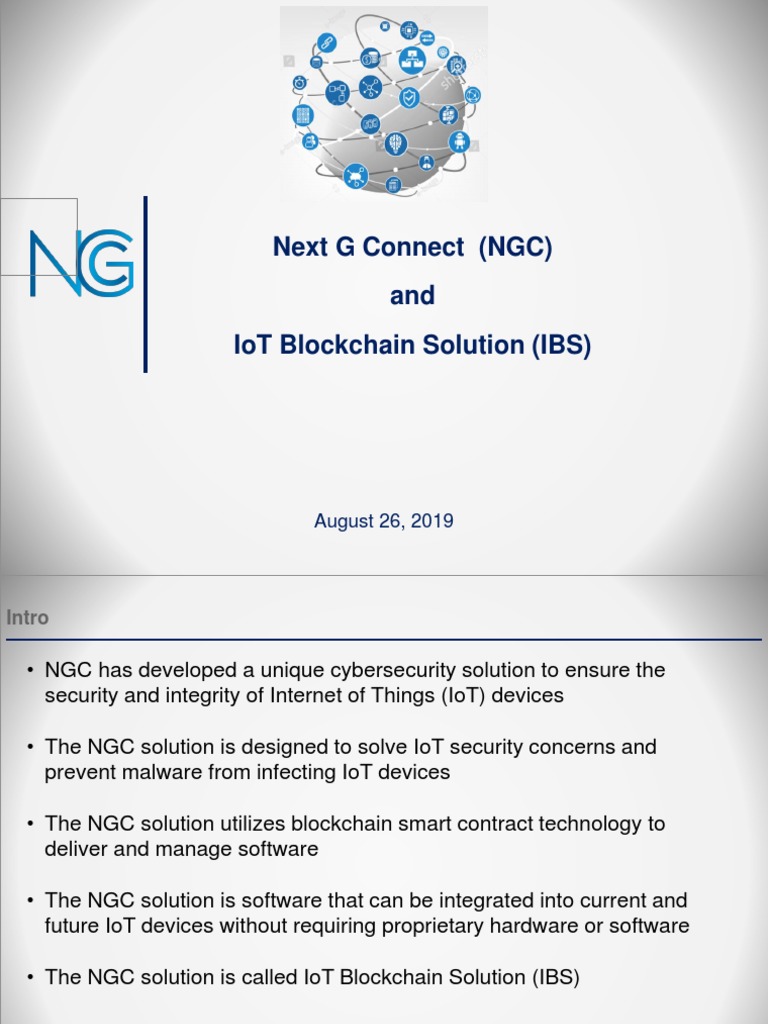 NGC

Next G Connect (NGC)
and
IoT Blockchain Solution (IBS)

August 26, 2019

Intro

• NGC has developed a unique cybersecurity solution to ensure the security and integrity of Internet of Things (IoT) devices

• The NGC solution is designed to solve IoT security concerns and prevent malware from infecting IoT devices

• The NGC solution utilizes blockchain smart contract technology to deliver and manage software

• The NGC solution is software that can be integrated into current and future IoT devices without requiring proprietary hardware or software

• The NGC solution is called IoT Blockchain Solution (IBS)